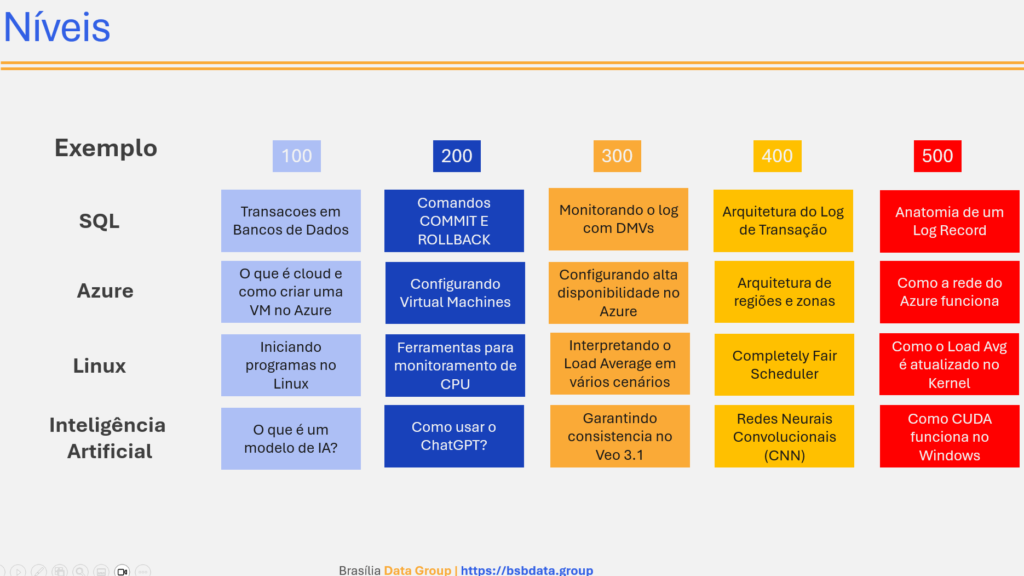 Níveis

| Exemplo | 100 | 200 | 300 | 400 | 500 |
|---|---|---|---|---|---|
| SQL | Transacoes em Bancos de Dados | Comandos COMMIT E ROLLBACK | Monitorando o log com DMVs | Arquitetura do Log de Transação | Anatomia de um Log Record |
| Azure | O que é cloud e como criar uma VM no Azure | Configurando Virtual Machines | Configurando alta disponibilidade no Azure | Arquitetura de regiões e zonas | Como a rede do Azure funciona |
| Linux | Iniciando programas no Linux | Ferramentas para monitoramento de CPU | Interpretando o Load Average em vários cenários | Completely Fair Scheduler | Como o Load Avg é atualizado no Kernel |
| Inteligência Artificial | O que é um modelo de IA? | Como usar o ChatGPT? | Garantindo consistencia no Veo 3.1 | Redes Neurais Convolucionais (CNN) | Como CUDA funciona no Windows |

Brasília Data Group | https://bsbdata.group